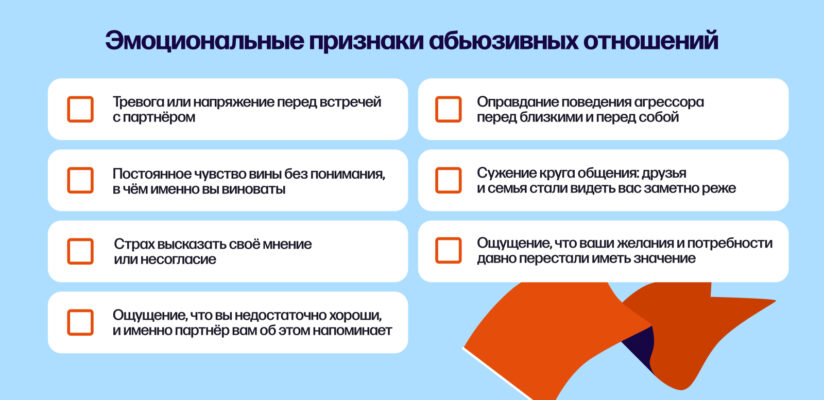 Эмоциональные признаки абьюзивных отношений

Тревога или напряжение перед встречей с партнёром

Постоянное чувство вины без понимания, в чём именно вы виноваты

Страх высказать своё мнение или несогласие

Ощущение, что вы недостаточно хороши, и именно партнёр вам об этом напоминает

Оправдание поведения агрессора перед близкими и перед собой

Сужение круга общения: друзья и семья стали видеть вас заметно реже

Ощущение, что ваши желания и потребности давно перестали иметь значение